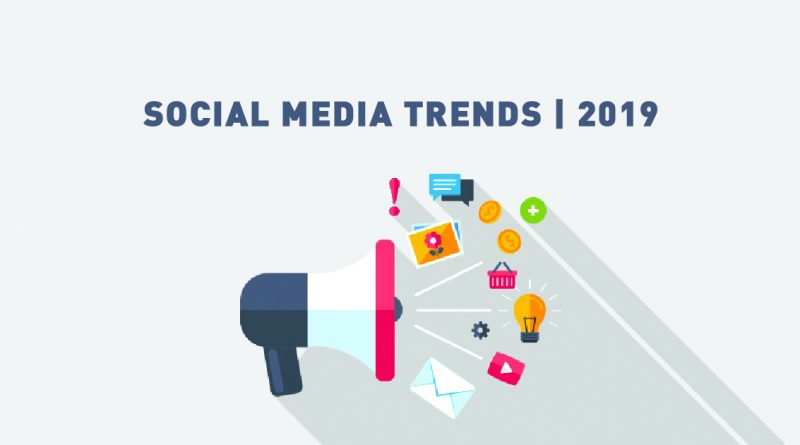 SOCIAL MEDIA TRENDS | 2019